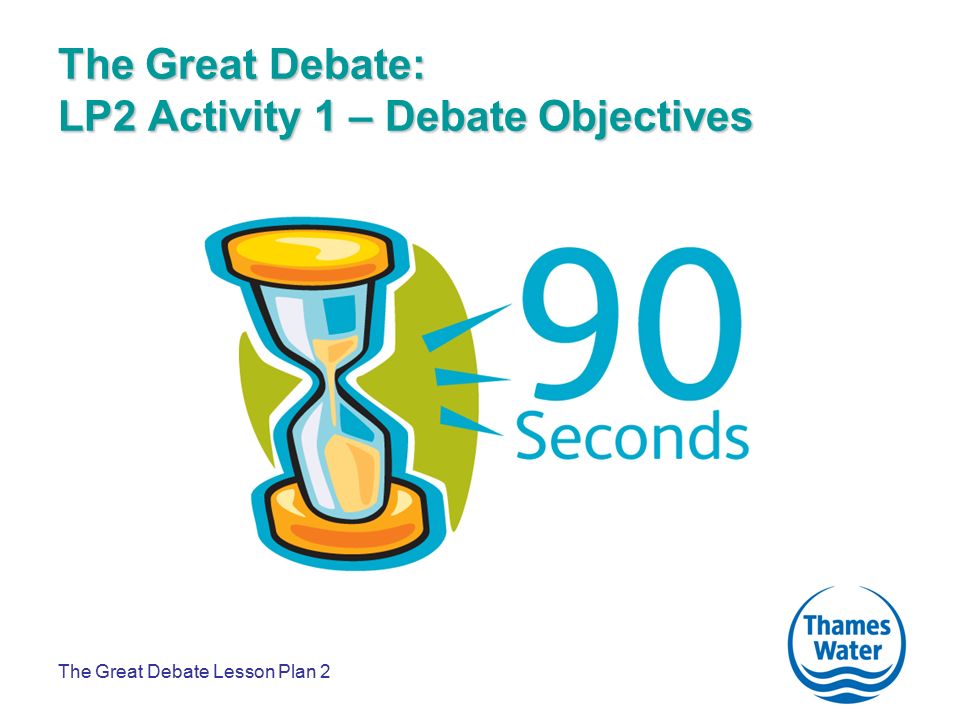 The Great Debate:
LP2 Activity 1 – Debate Objectives

90
Seconds

The Great Debate Lesson Plan 2

Thames
Water